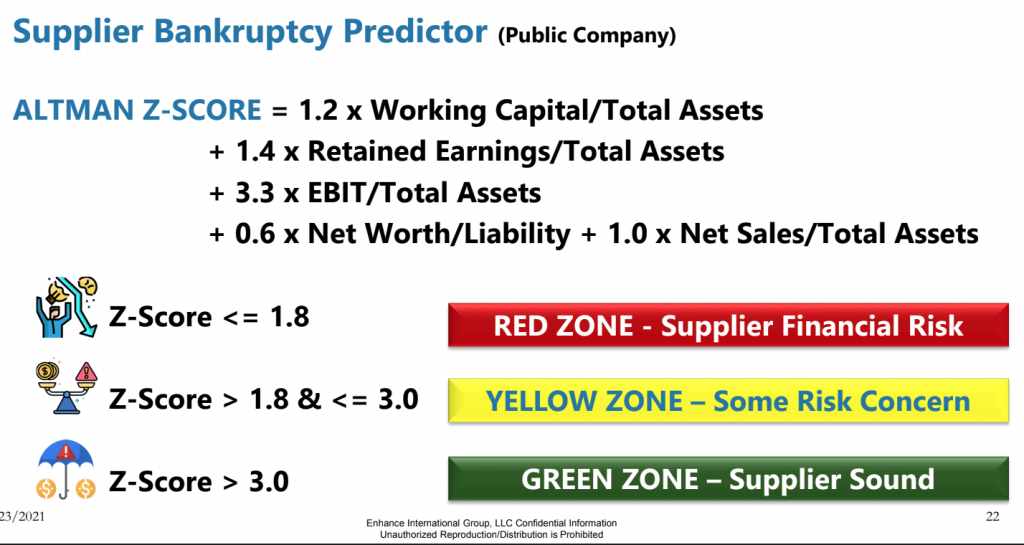 Supplier Bankruptcy Predictor (Public Company)

ALTMAN Z-SCORE = 1.2 x Working Capital/Total Assets
+ 1.4 x Retained Earnings/Total Assets
+ 3.3 x EBIT/Total Assets
+ 0.6 x Net Worth/Liability + 1.0 x Net Sales/Total Assets

Z-Score <= 1.8

RED ZONE - Supplier Financial Risk

Z-Score > 1.8 & <= 3.0

YELLOW ZONE – Some Risk Concern

Z-Score > 3.0

GREEN ZONE – Supplier Sound

23/2021

Enhance International Group, LLC Confidential Information
Unauthorized Reproduction/Distribution is Prohibited

22